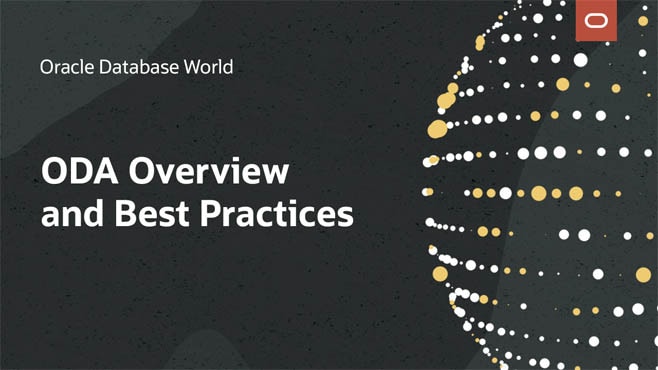 Oracle Database World

ODA Overview and Best Practices